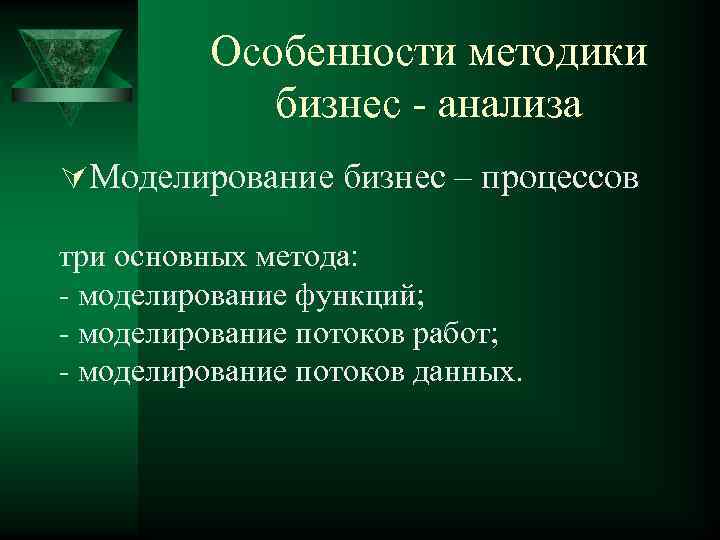 Особенности методики бизнес - анализа

Моделирование бизнес – процессов

три основных метода:
- моделирование функций;
- моделирование потоков работ;
- моделирование потоков данных.